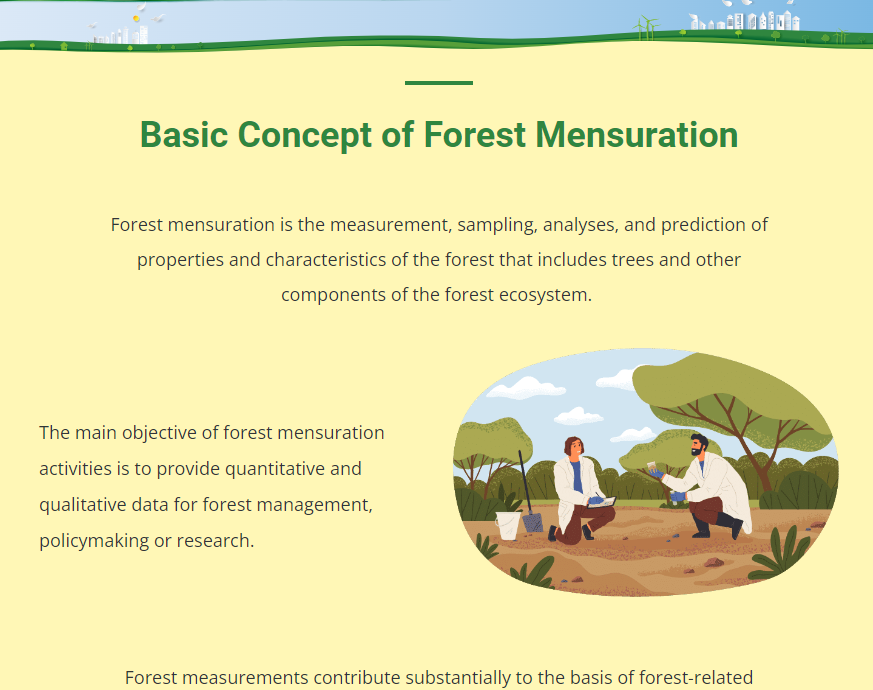 Basic Concept of Forest Mensuration

Forest mensuration is the measurement, sampling, analyses, and prediction of properties and characteristics of the forest that includes trees and other components of the forest ecosystem.

The main objective of forest mensuration activities is to provide quantitative and qualitative data for forest management, policymaking or research.

Forest measurements contribute substantially to the basis of forest-related